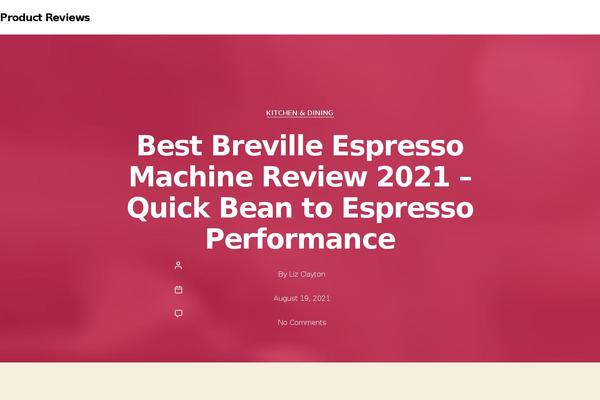 Product Reviews

KITCHEN & DINING

Best Breville Espresso Machine Review 2021 – Quick Bean to Espresso Performance

By Liz Clayton

August 19, 2021

No Comments